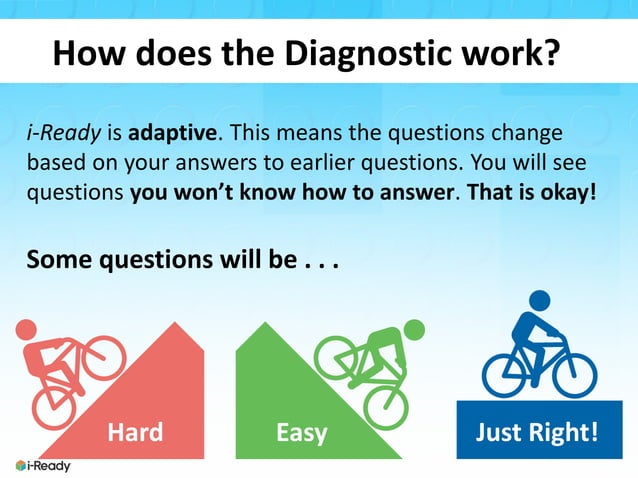 How does the Diagnostic work?

i-Ready is adaptive. This means the questions change based on your answers to earlier questions. You will see questions you won't know how to answer. That is okay!

Some questions will be . . .

Hard

Easy

Just Right!

i-Ready